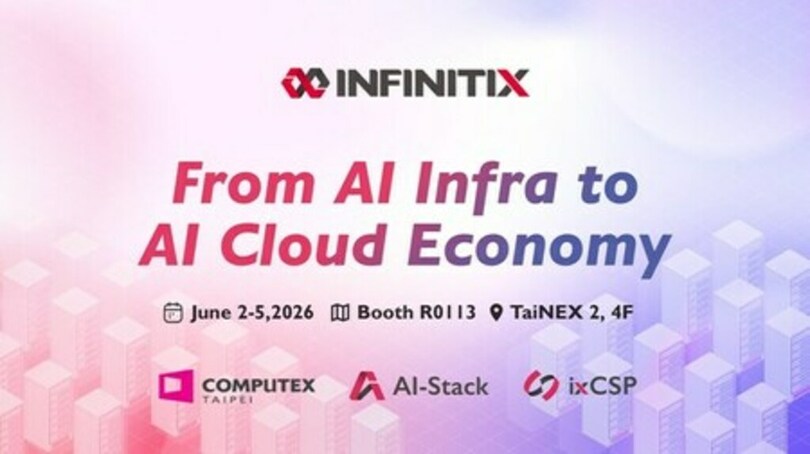 INFINITIX

From AI Infra to AI Cloud Economy

June 2-5,2026 Booth R0113 TaiNEX 2, 4F

COMPUTEX TAIPEI AI-Stack ixCSP